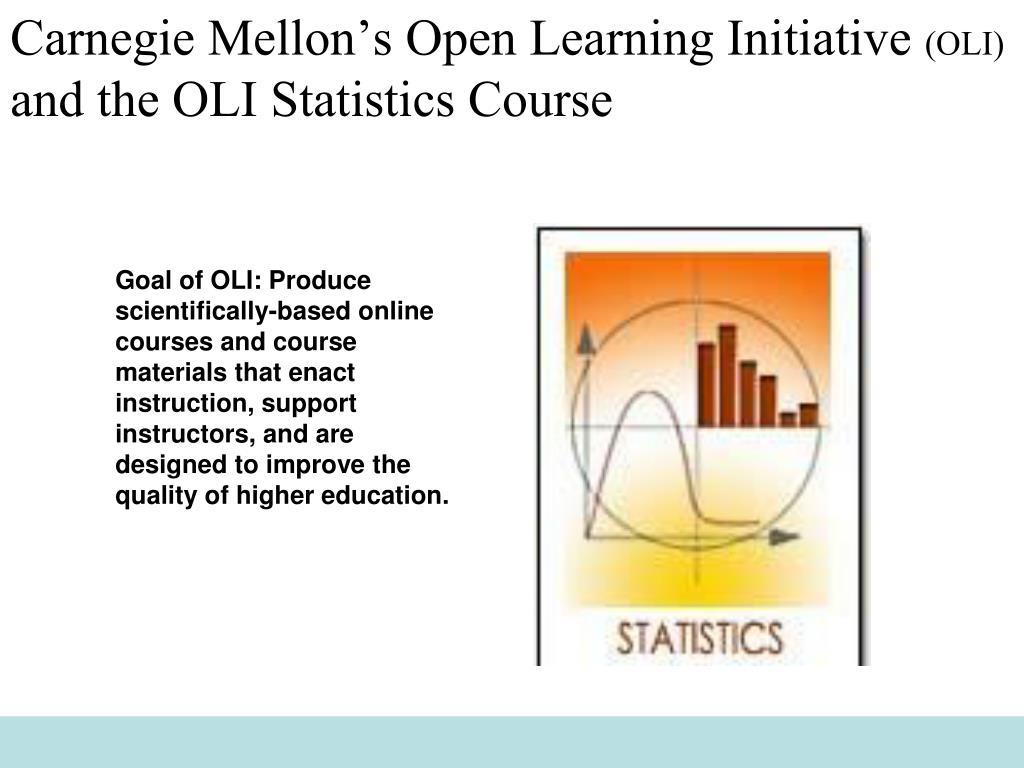 Carnegie Mellon's Open Learning Initiative (OLI) and the OLI Statistics Course

Goal of OLI: Produce scientifically-based online courses and course materials that enact instruction, support instructors, and are designed to improve the quality of higher education.

STATISTICS